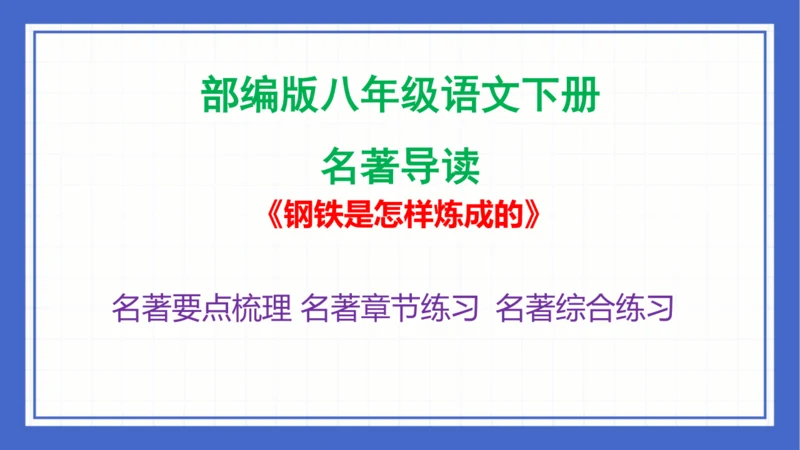 部编版八年级语文下册

名著导读

《钢铁是怎样炼成的》

名著要点梳理 名著章节练习 名著综合练习